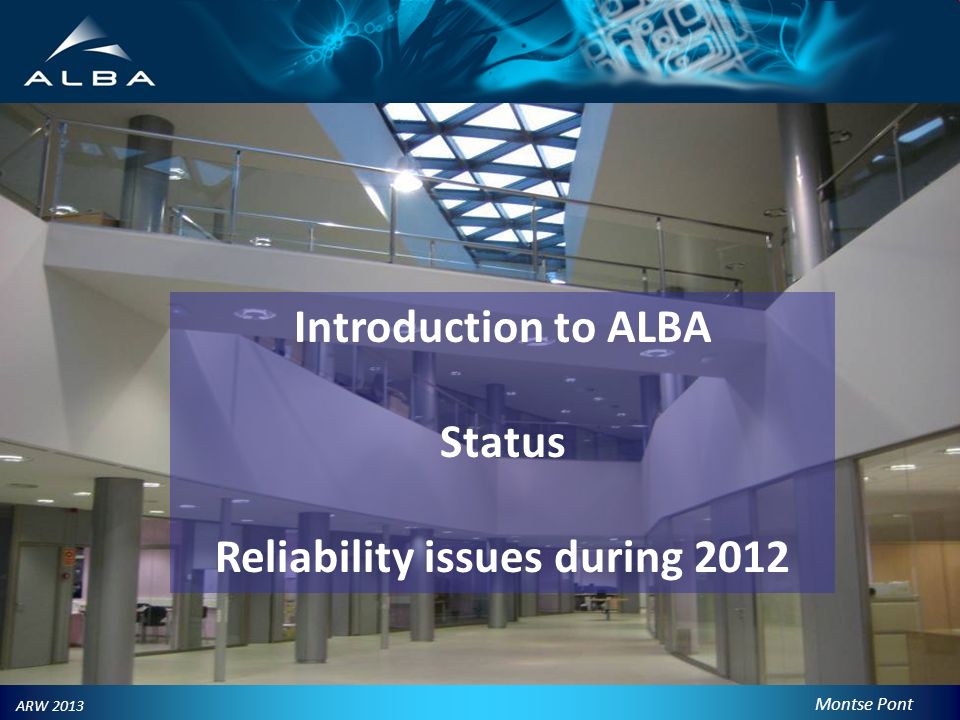 ALBA

Introduction to ALBA

Status

Reliability issues during 2012

ARW 2013

Montse Pont